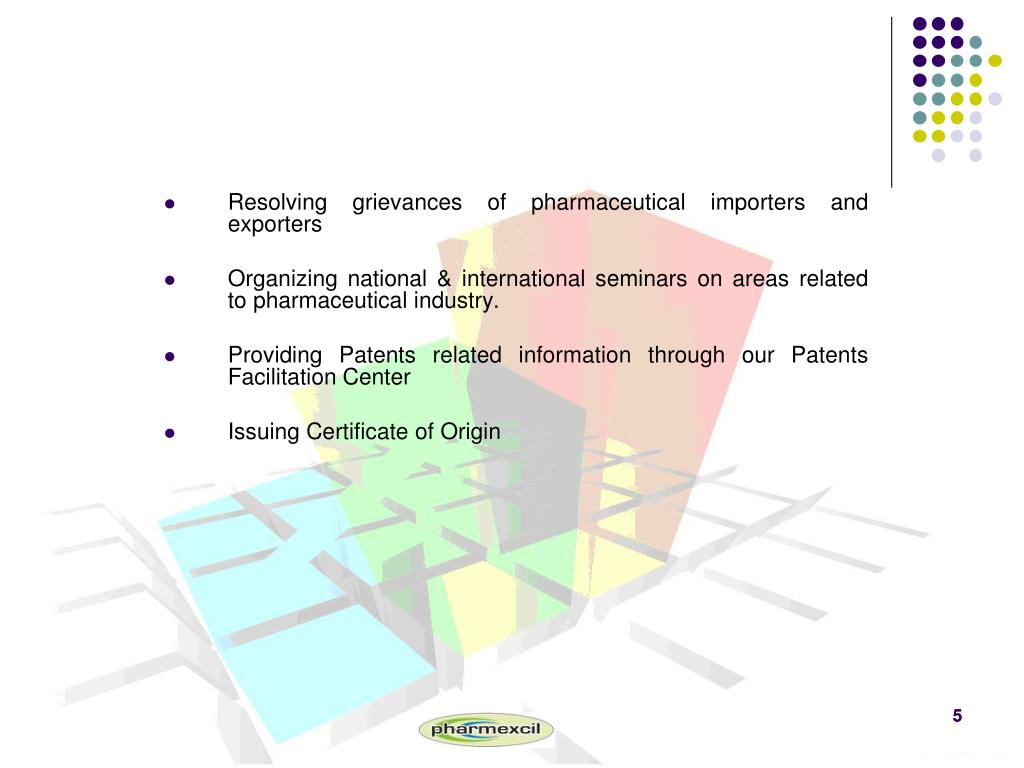 - Resolving grievances of pharmaceutical importers and exporters

- Organizing national & international seminars on areas related to pharmaceutical industry.

- Providing Patents related information through our Patents Facilitation Center

- Issuing Certificate of Origin

pharmexcil

5